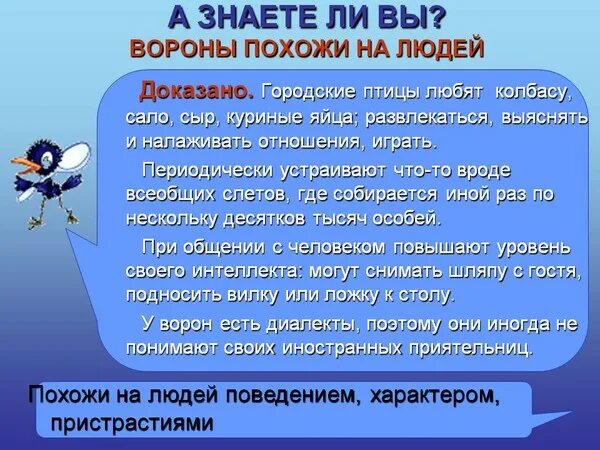 А ЗНАЕТЕ ЛИ ВЫ?
ВОРОНЫ ПОХОЖИ НА ЛЮДЕЙ

Доказано. Городские птицы любят колбасу, сало, сыр, куриные яйца; развлекаться, выяснять и налаживать отношения, играть.

Периодически устраивают что-то вроде всеобщих слетов, где собирается иной раз по нескольку десятков тысяч особей.

При общении с человеком повышают уровень своего интеллекта: могут снимать шляпу с гостя, подносить вилку или ложку к столу.

У ворон есть диалекты, поэтому они иногда не понимают своих иностранных приятельниц.

Похожи на людей поведением, характером, пристрастиями